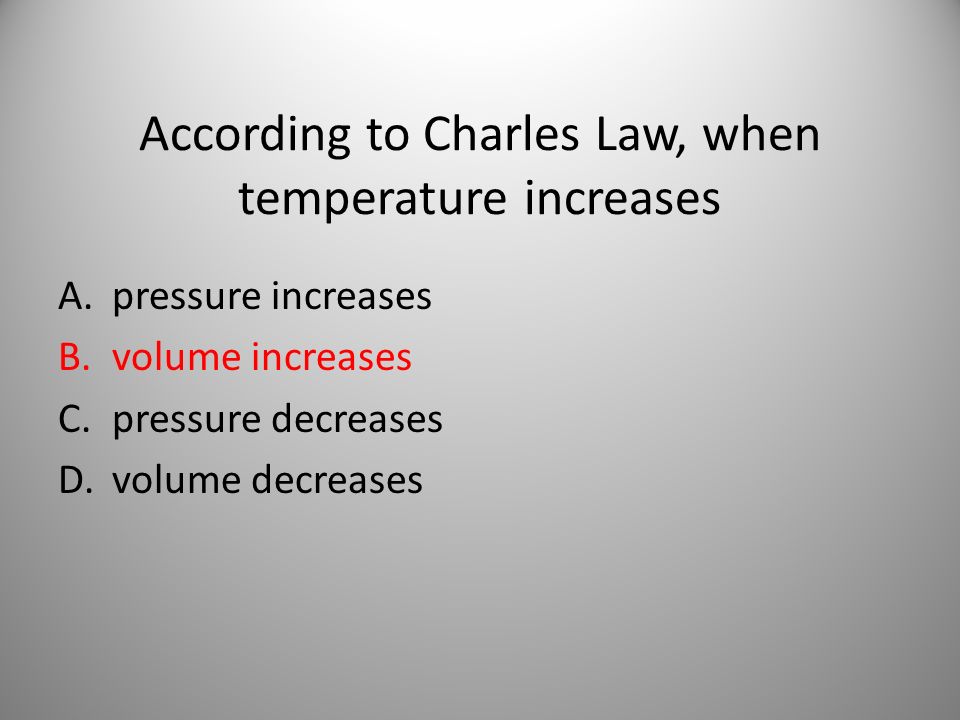 According to Charles Law, when temperature increases

A. pressure increases
B. volume increases
C. pressure decreases
D. volume decreases